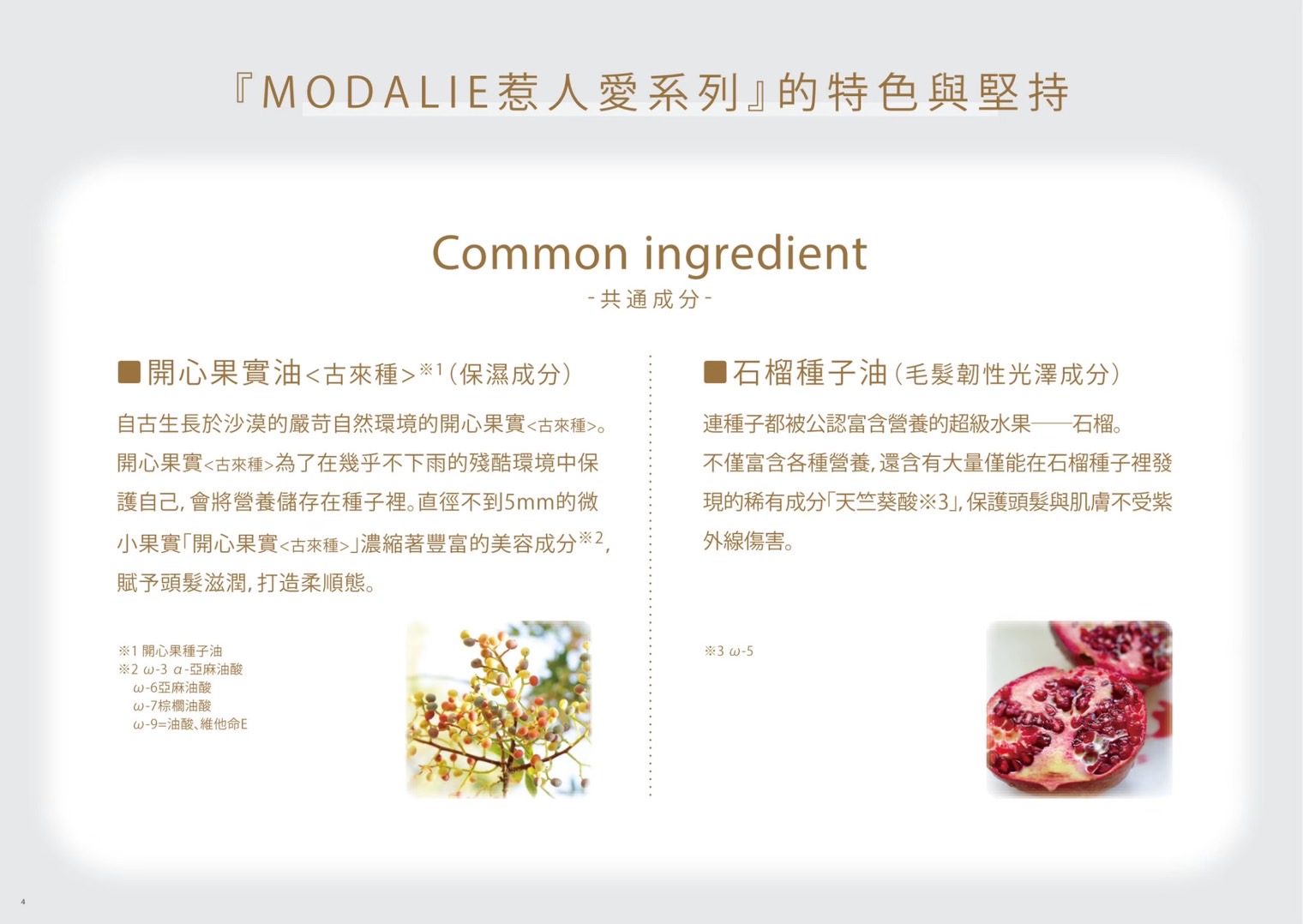 『MODALIE惹人愛系列』的特色與堅持

Common ingredient
-共通成分-

■開心果實油<古來種>※1(保濕成分)

自古生長於沙漠的嚴苛自然環境的開心果實<古來種>。開心果實<古來種>為了在幾乎不下雨的殘酷環境中保護自己,會將營養儲存在種子裡。直徑不到5mm的微小果實「開心果實<古來種>」濃縮著豐富的美容成分※2,賦予頭髮滋潤,打造柔順態。

※1 開心果種子油
※2 ω-3 α-亞麻油酸
ω-6亞麻油酸
ω-7棕櫚油酸
ω-9=油酸、維他命E

■石榴種子油(毛髮韌性光澤成分)

連種子都被公認富含營養的超級水果——石榴。不僅富含各種營養,還含有大量僅能在石榴種子裡發現的稀有成分「天竺葵酸※3」,保護頭髮與肌膚不受紫外線傷害。

※3 ω-5

4